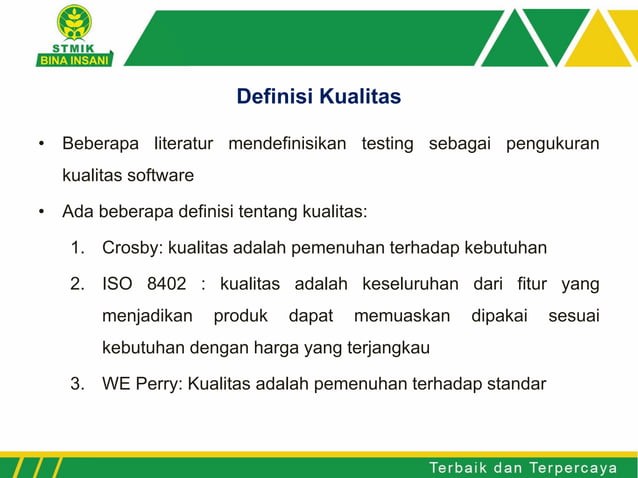 STMIK
BINA INSANI

Definisi Kualitas

• Beberapa literatur mendefinisikan testing sebagai pengukuran kualitas software

• Ada beberapa definisi tentang kualitas:

1. Crosby: kualitas adalah pemenuhan terhadap kebutuhan

2. ISO 8402 : kualitas adalah keseluruhan dari fitur yang menjadikan produk dapat memuaskan dipakai sesuai kebutuhan dengan harga yang terjangkau

3. WE Perry: Kualitas adalah pemenuhan terhadap standar

Terbaik dan Terpercaya